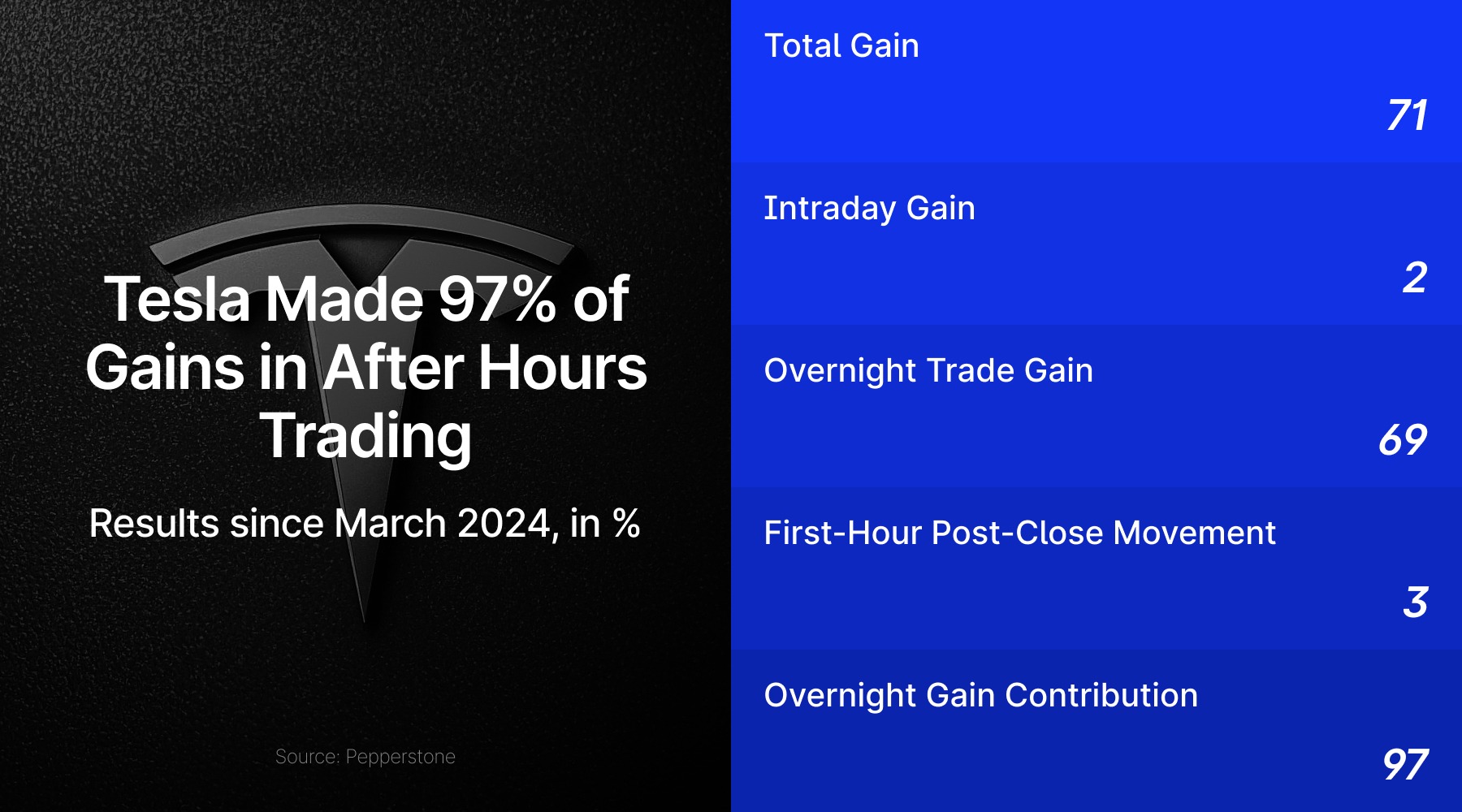 Tesla Made 97% of Gains in After Hours Trading

Results since March 2024, in %

Source: Pepperstone

Total Gain

71

Intraday Gain

2

Overnight Trade Gain

69

First-Hour Post-Close Movement

3

Overnight Gain Contribution

97